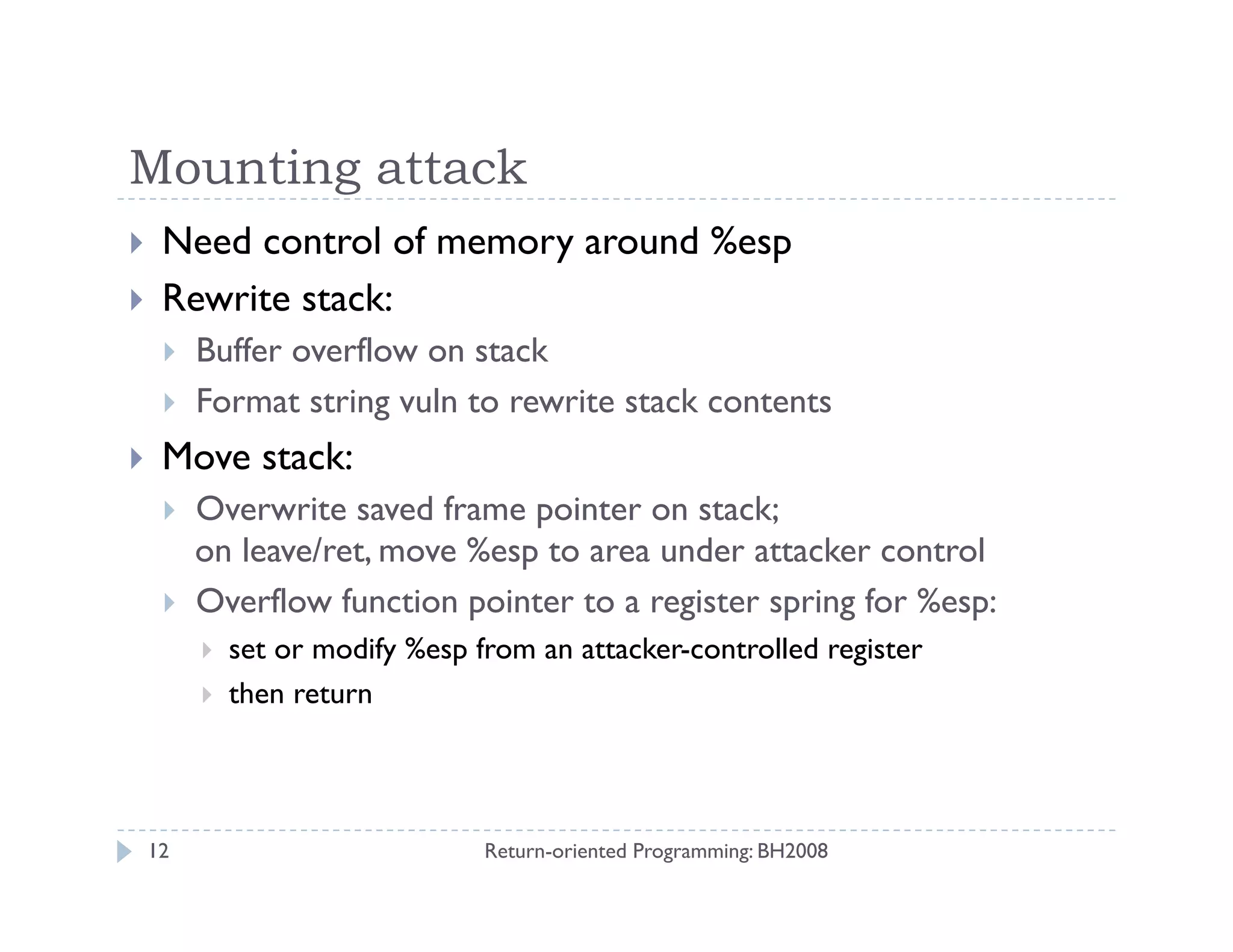 Mounting attack

Need control of memory around %esp

Rewrite stack:

Buffer overflow on stack

Format string vuln to rewrite stack contents

Move stack:

Overwrite saved frame pointer on stack;
on leave/ret, move %esp to area under attacker control

Overflow function pointer to a register spring for %esp:

set or modify %esp from an attacker-controlled register

then return

12

Return-oriented Programming: BH2008